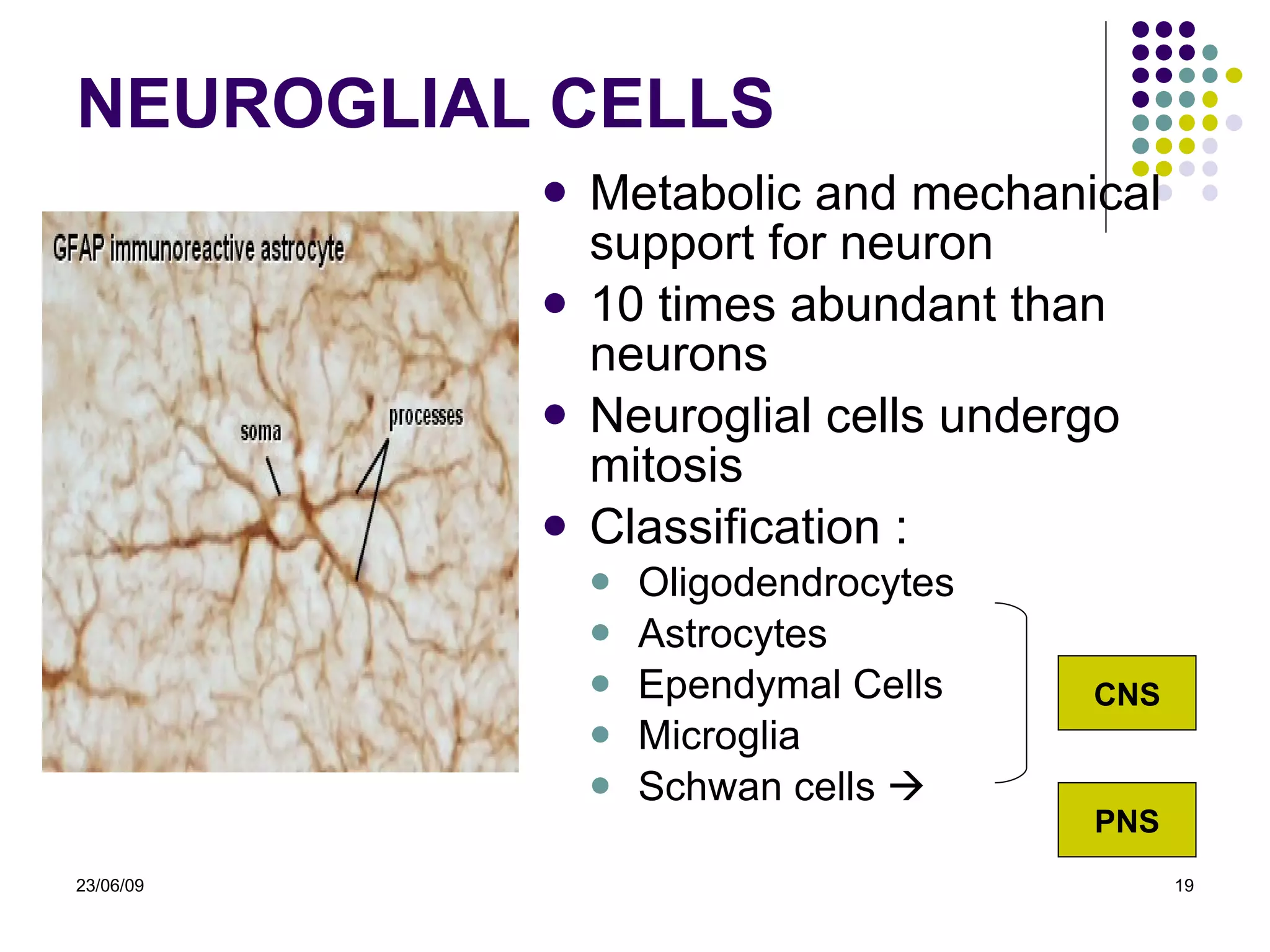 NEUROGLIAL CELLS

GFAP immunoreactive astrocyte

soma

processes

- Metabolic and mechanical support for neuron
- 10 times abundant than neurons
- Neuroglial cells undergo mitosis
- Classification :
  - Oligodendrocytes
  - Astrocytes
  - Ependymal Cells
  - Microglia
  - Schwan cells →

CNS

PNS

23/06/09

19